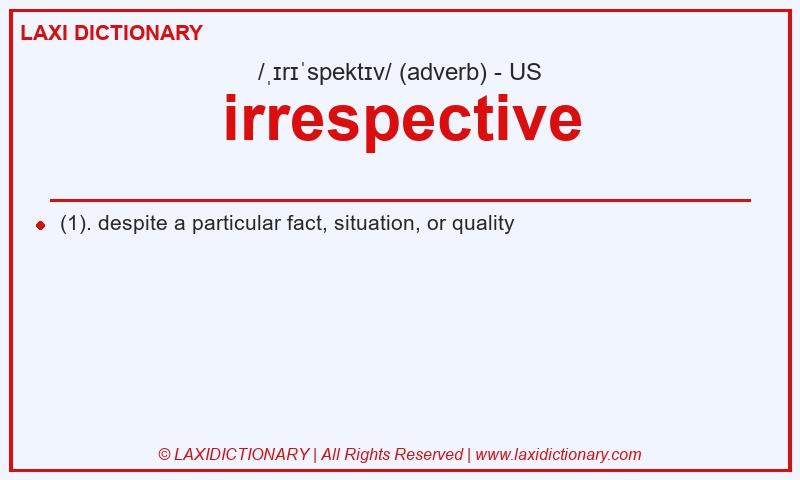 LAXI DICTIONARY

/ˌɪrɪˈspektɪv/ (adverb) - US

irrespective

(1). despite a particular fact, situation, or quality

© LAXIDICTIONARY | All Rights Reserved | www.laxidictionary.com